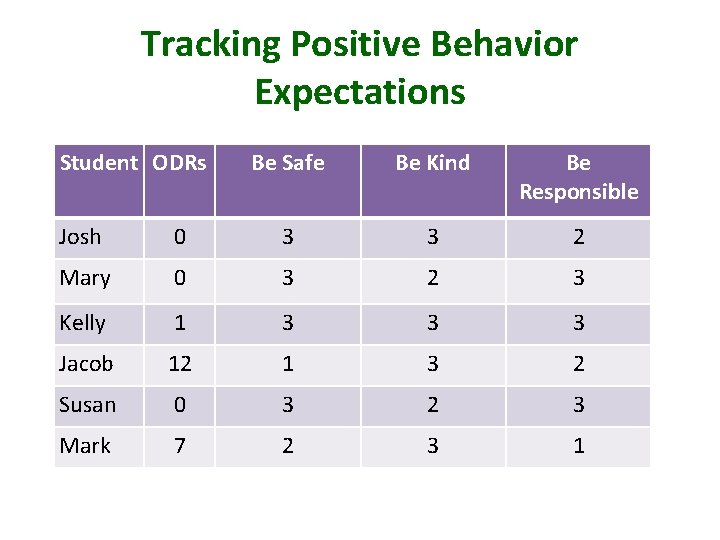 Tracking Positive Behavior Expectations

| Student | ODRs | Be Safe | Be Kind | Be Responsible |
|---|---|---|---|---|
| Josh | 0 | 3 | 3 | 2 |
| Mary | 0 | 3 | 2 | 3 |
| Kelly | 1 | 3 | 3 | 3 |
| Jacob | 12 | 1 | 3 | 2 |
| Susan | 0 | 3 | 2 | 3 |
| Mark | 7 | 2 | 3 | 1 |